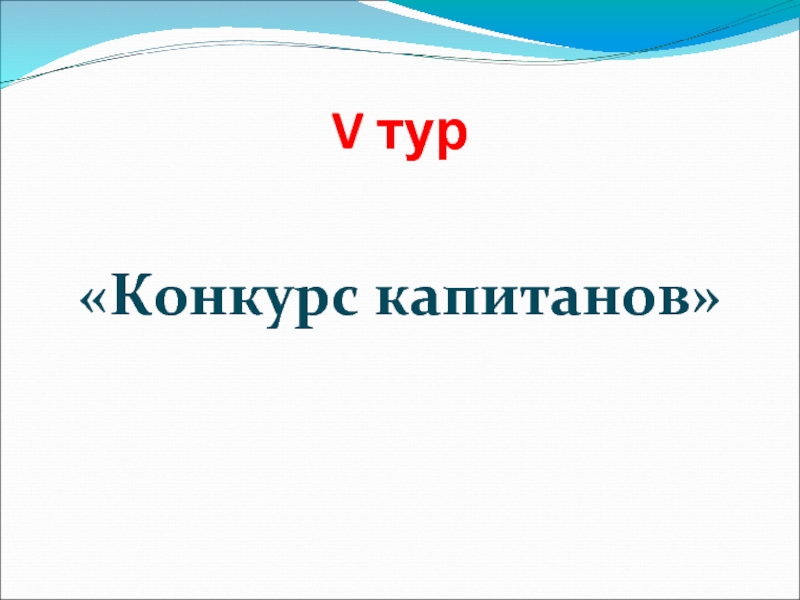 V тур

«Конкурс капитанов»